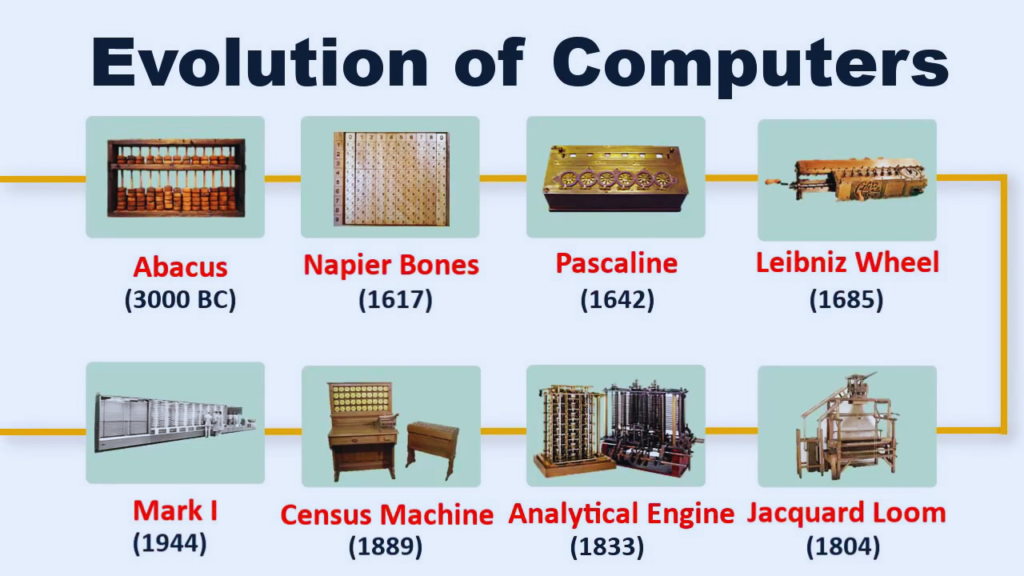 Evolution of Computers

Abacus
(3000 BC)

Napier Bones
(1617)

Pascaline
(1642)

Leibniz Wheel
(1685)

Mark I
(1944)

Census Machine
(1889)

Analytical Engine
(1833)

Jacquard Loom
(1804)